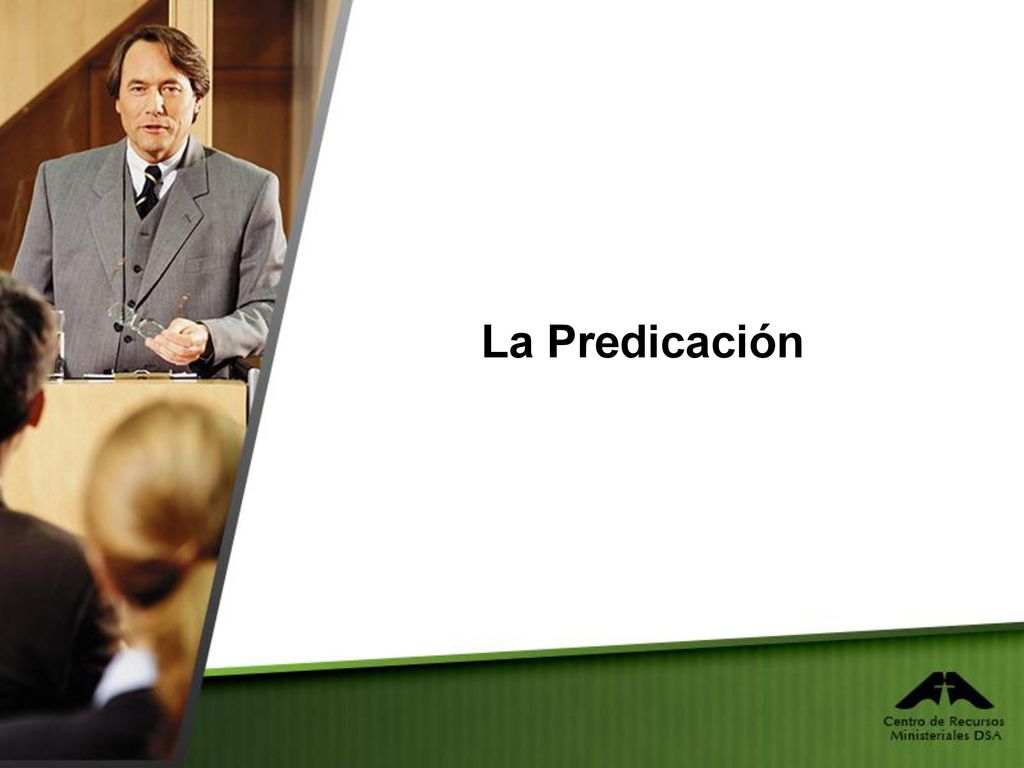 La Predicación

Centro de Recursos Ministeriales DSA